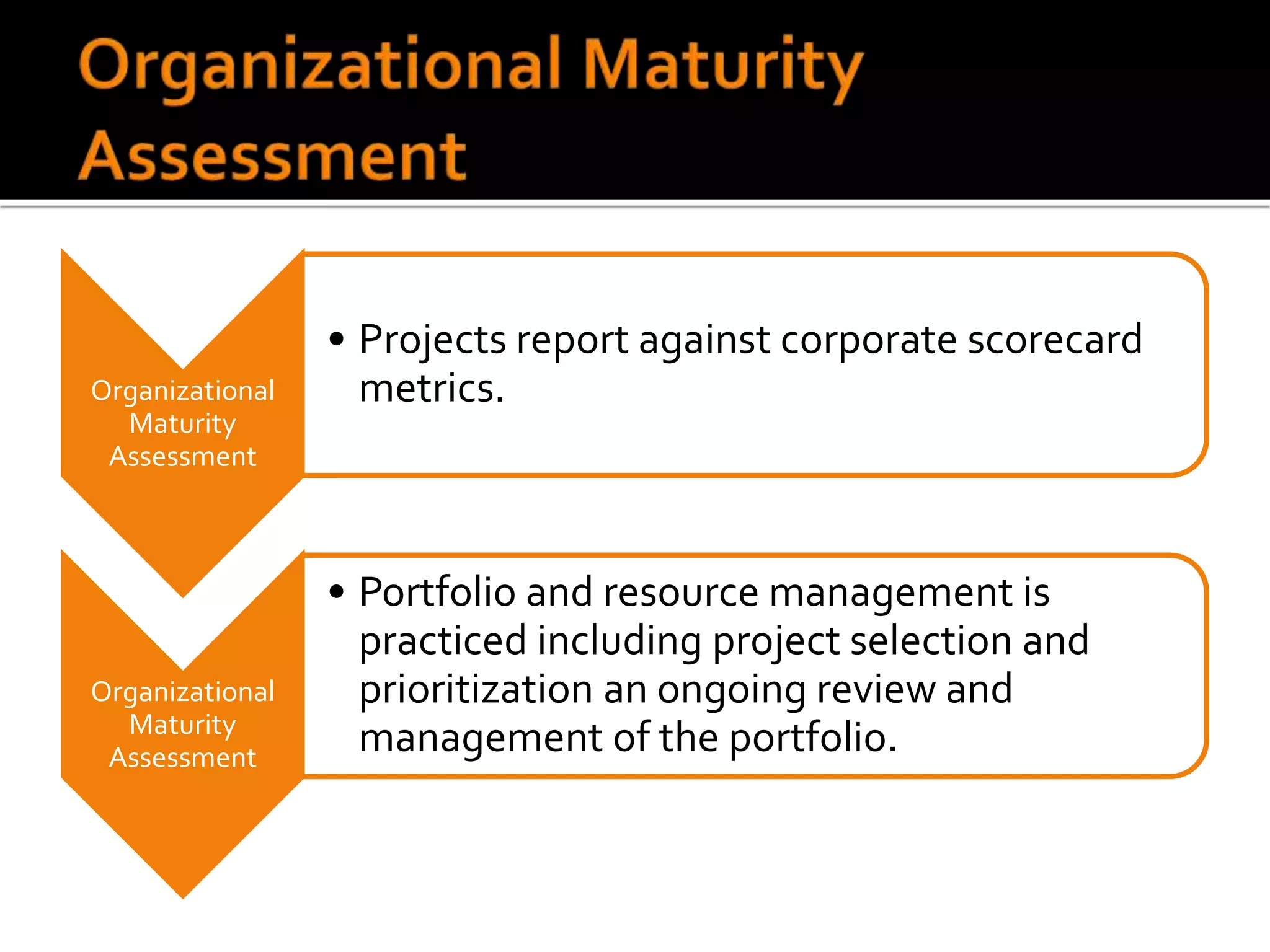 Organizational Maturity Assessment

Organizational Maturity Assessment

• Projects report against corporate scorecard metrics.

Organizational Maturity Assessment

• Portfolio and resource management is practiced including project selection and prioritization an ongoing review and management of the portfolio.